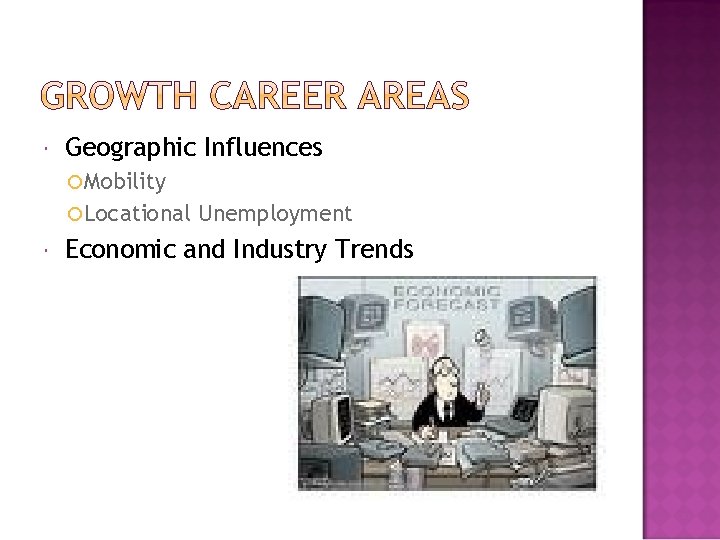 GROWTH CAREER AREAS

Geographic Influences

Mobility

Locational Unemployment

Economic and Industry Trends

ECONOMIC FORECAST